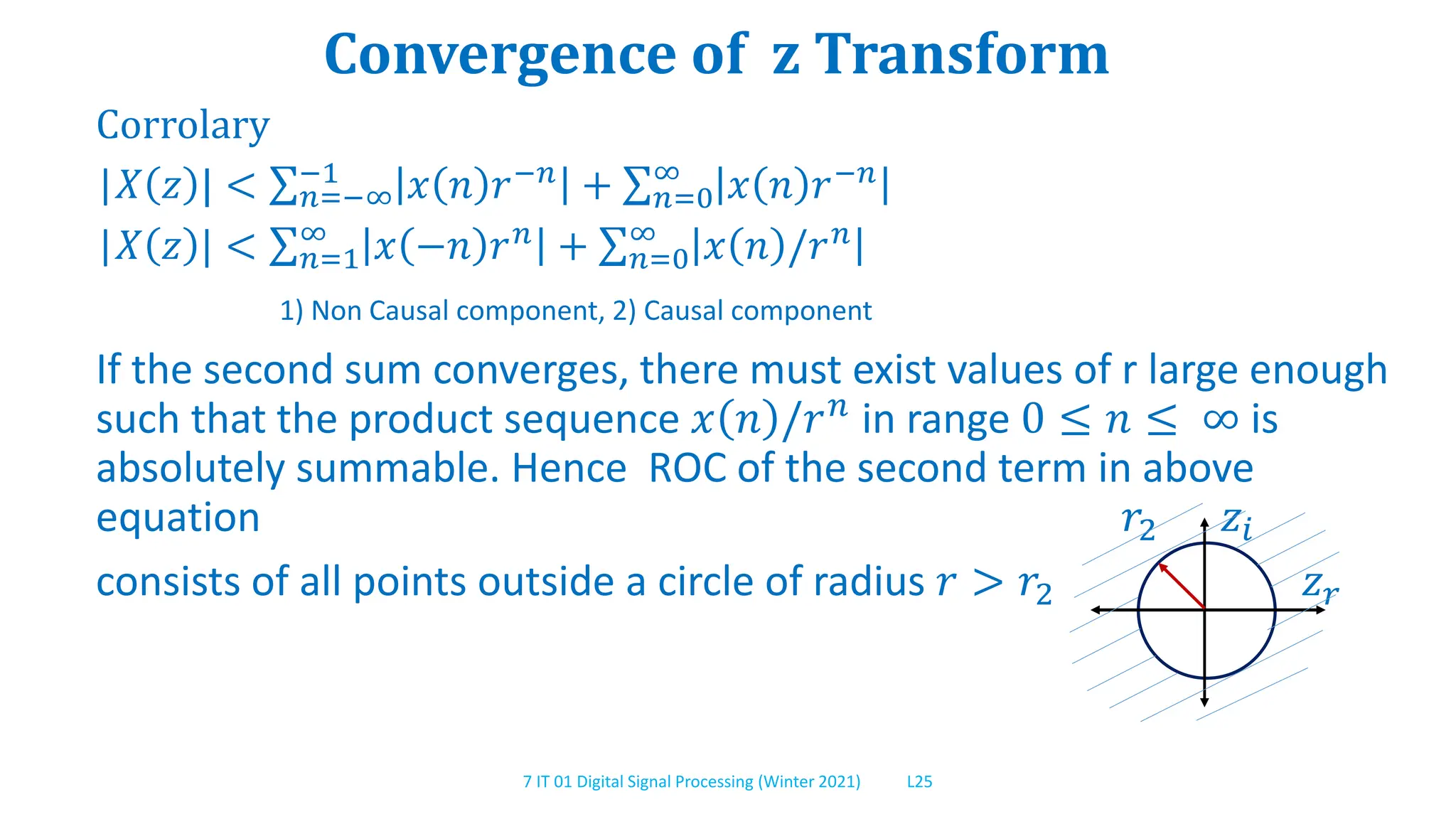 Convergence of z Transform

Corrolary

$|X(z)| < \sum_{n=-\infty}^{-1} |x(n)r^{-n}| + \sum_{n=0}^{\infty} |x(n)r^{-n}|$

$|X(z)| < \sum_{n=1}^{\infty} |x(-n)r^{n}| + \sum_{n=0}^{\infty} |x(n)/r^{n}|$

1) Non Causal component, 2) Causal component

If the second sum converges, there must exist values of r large enough such that the product sequence $x(n)/r^n$ in range $0 \leq n \leq \infty$ is absolutely summable. Hence ROC of the second term in above equation

consists of all points outside a circle of radius $r > r_2$

$r_2$ $z_i$ $z_r$

7 IT 01 Digital Signal Processing (Winter 2021) L25